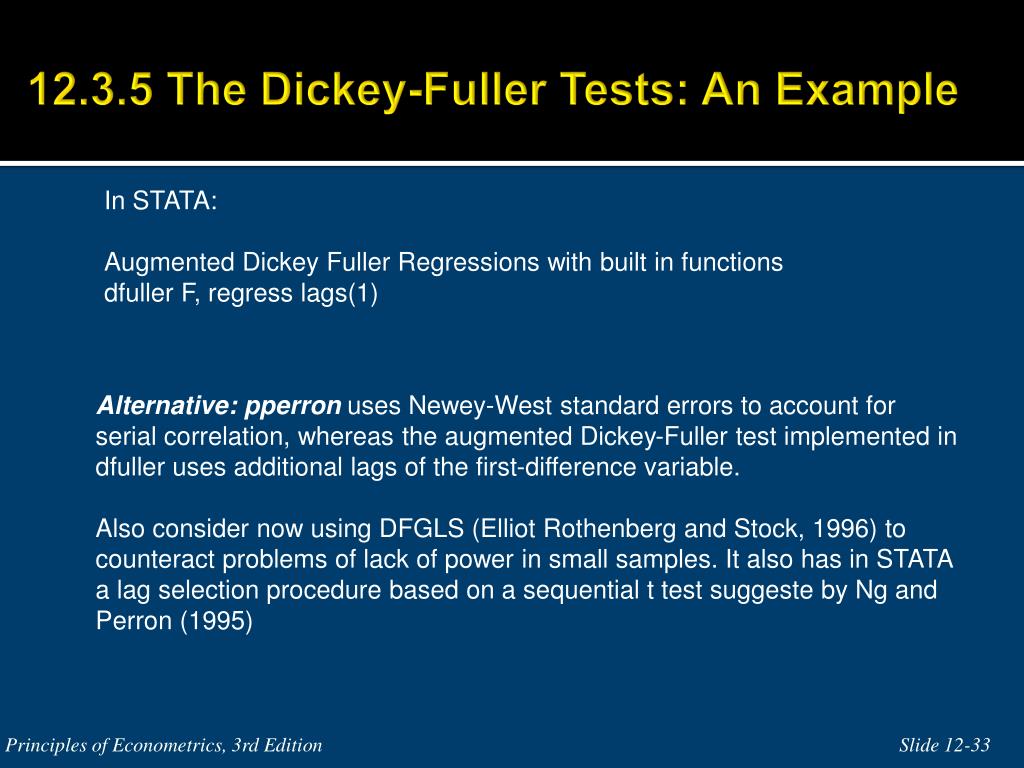 12.3.5 The Dickey-Fuller Tests: An Example

In STATA:

Augmented Dickey Fuller Regressions with built in functions
dfuller F, regress lags(1)

Alternative: pperron uses Newey-West standard errors to account for serial correlation, whereas the augmented Dickey-Fuller test implemented in dfuller uses additional lags of the first-difference variable.

Also consider now using DFGLS (Elliot Rothenberg and Stock, 1996) to counteract problems of lack of power in small samples. It also has in STATA a lag selection procedure based on a sequential t test suggeste by Ng and Perron (1995)

Principles of Econometrics, 3rd Edition

Slide 12-33